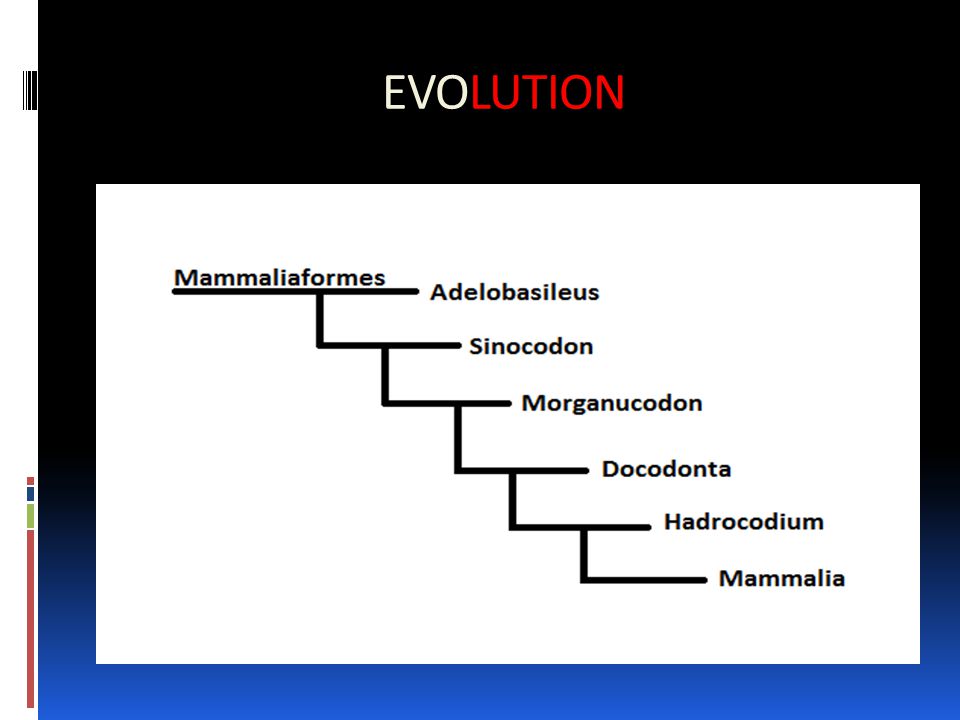 EVOLUTION

Mammaliaformes

Adelobasileus

Sinocodon

Morganucodon

Docodonta

Hadrocodium

Mammalia